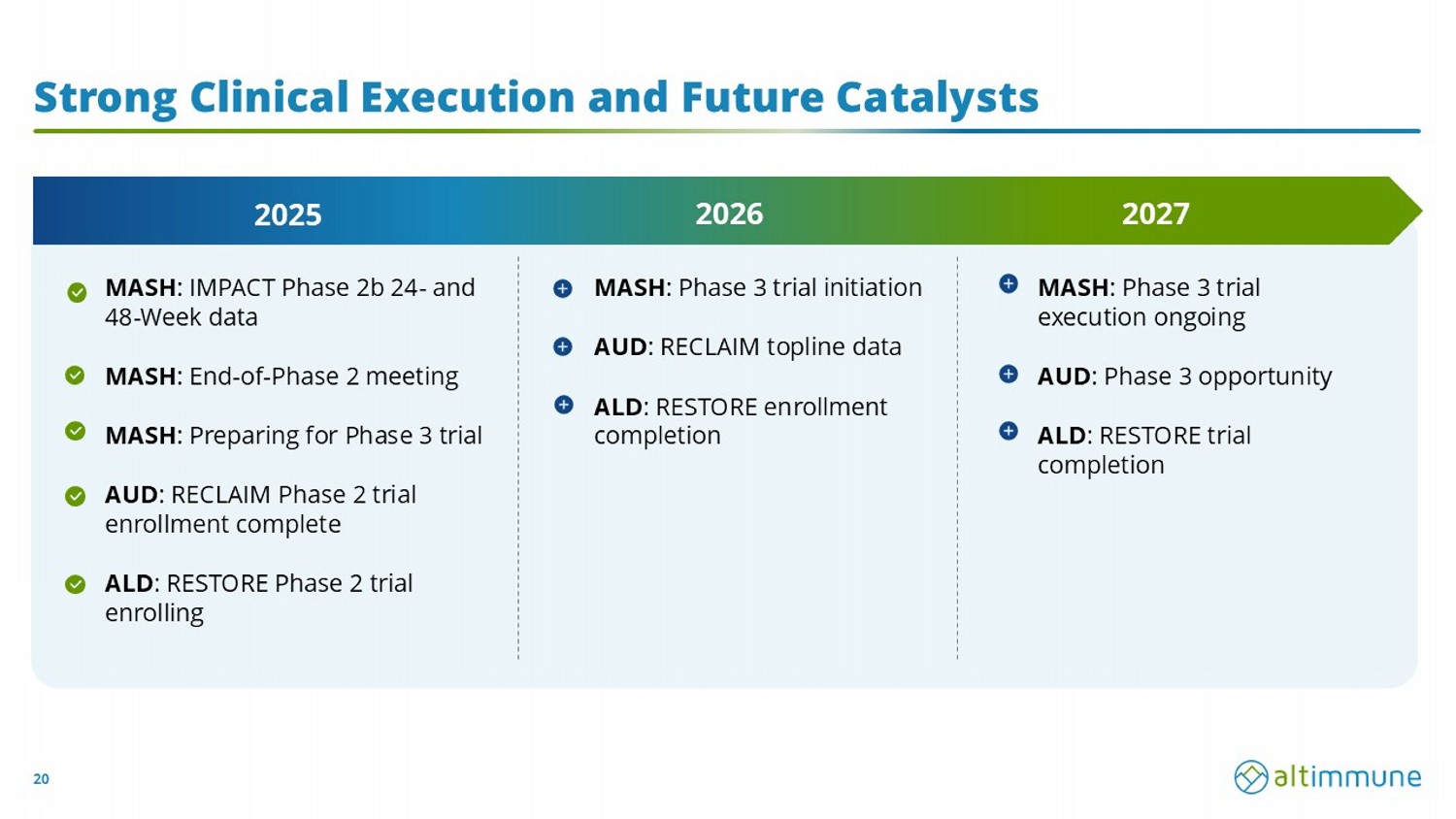 Strong Clinical Execution and Future Catalysts

2025

MASH: IMPACT Phase 2b 24- and 48-Week data

MASH: End-of-Phase 2 meeting

MASH: Preparing for Phase 3 trial

AUD: RECLAIM Phase 2 trial enrollment complete

ALD: RESTORE Phase 2 trial enrolling

2026

MASH: Phase 3 trial initiation

AUD: RECLAIM topline data

ALD: RESTORE enrollment completion

2027

MASH: Phase 3 trial execution ongoing

AUD: Phase 3 opportunity

ALD: RESTORE trial completion

20

altimmune